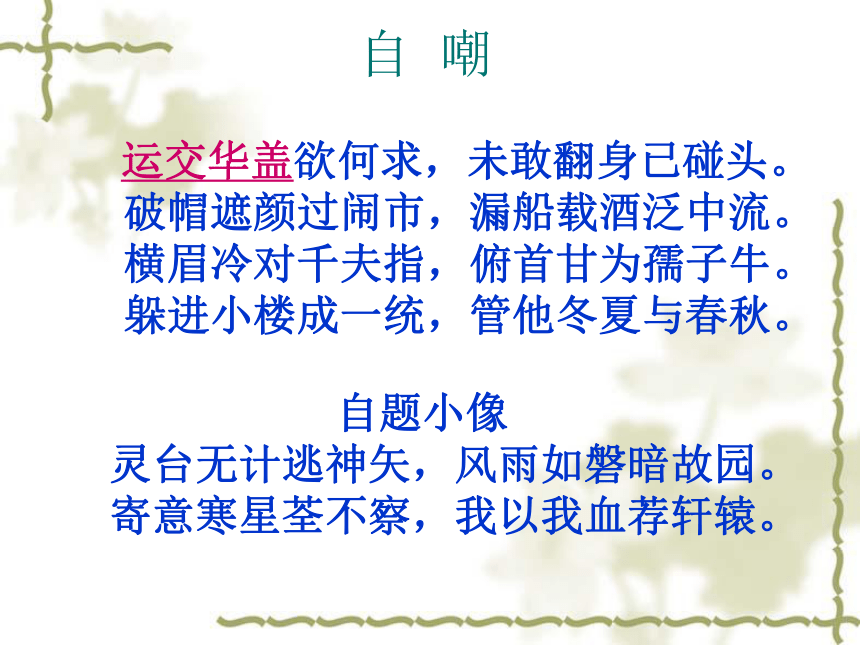 自 嘲

运交华盖欲何求，未敢翻身已碰头。
破帽遮颜过闹市，漏船载酒泛中流。
横眉冷对千夫指，俯首甘为孺子牛。
躲进小楼成一统，管他冬夏与春秋。

自题小像
灵台无计逃神矢，风雨如磐暗故园。
寄意寒星荃不察，我以我血荐轩辕。